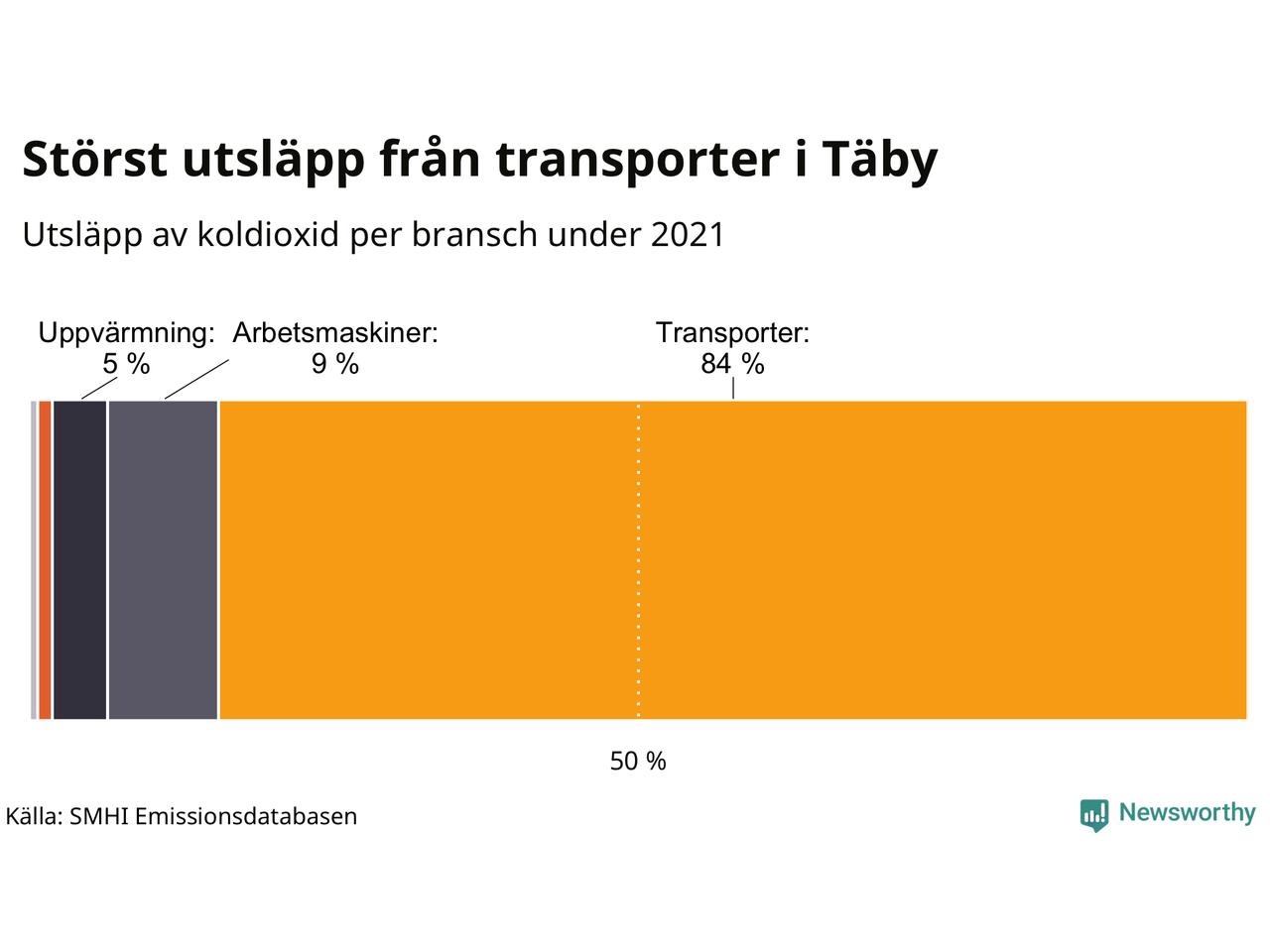 Störst utsläpp från transporter i Täby

Utsläpp av koldioxid per bransch under 2021

Uppvärmning:
5 %

Arbetsmaskiner:
9 %

Transporter:
84 %

50 %

Källa: SMHI Emissionsdatabasen

Newsworthy